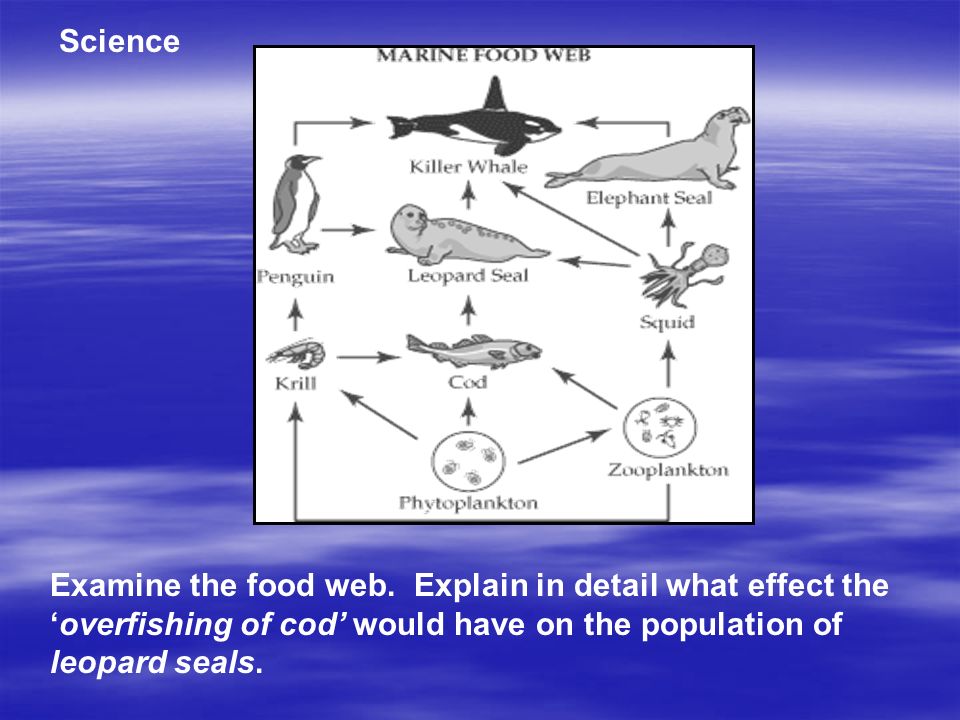 Science

MARINE FOOD WEB

Killer Whale

Elephant Seal

Penguin

Leopard Seal

Squid

Krill

Cod

Zooplankton

Phytoplankton

Examine the food web. Explain in detail what effect the ‘overfishing of cod’ would have on the population of leopard seals.